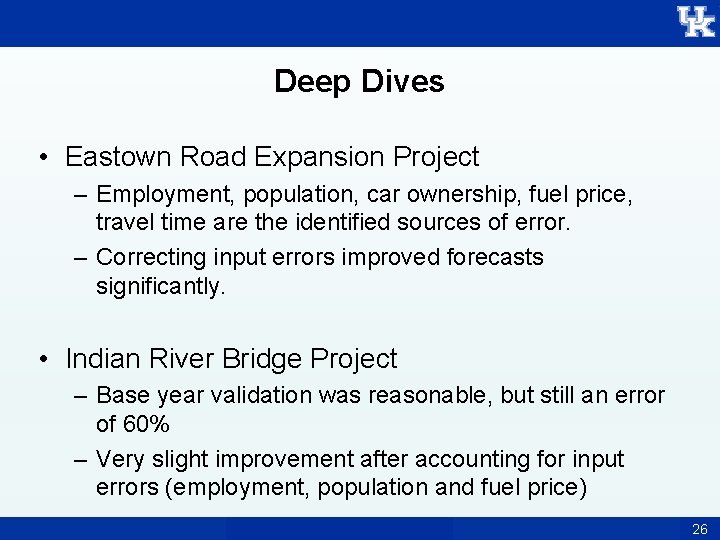 UK

Deep Dives

• Eastown Road Expansion Project
– Employment, population, car ownership, fuel price, travel time are the identified sources of error.
– Correcting input errors improved forecasts significantly.

• Indian River Bridge Project
– Base year validation was reasonable, but still an error of 60%
– Very slight improvement after accounting for input errors (employment, population and fuel price)

26